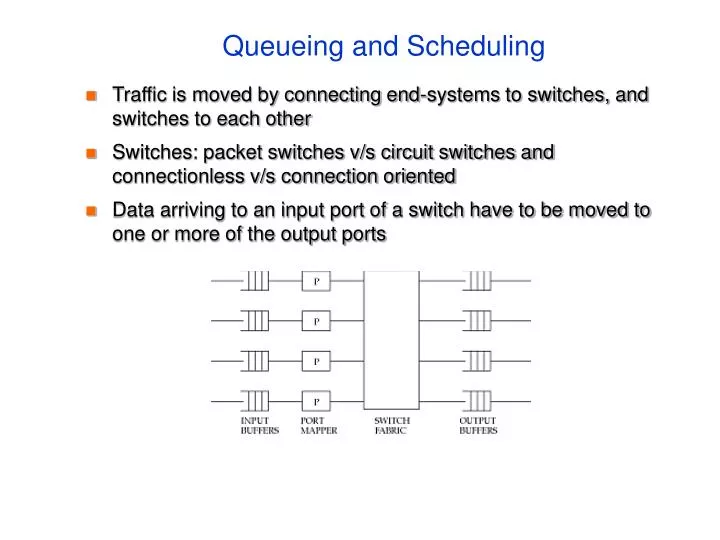 Queueing and Scheduling

Traffic is moved by connecting end-systems to switches, and switches to each other

Switches: packet switches v/s circuit switches and connectionless v/s connection oriented

Data arriving to an input port of a switch have to be moved to one or more of the output ports

P
P
P
P

INPUT BUFFERS
PORT MAPPER
SWITCH FABRIC
OUTPUT BUFFERS